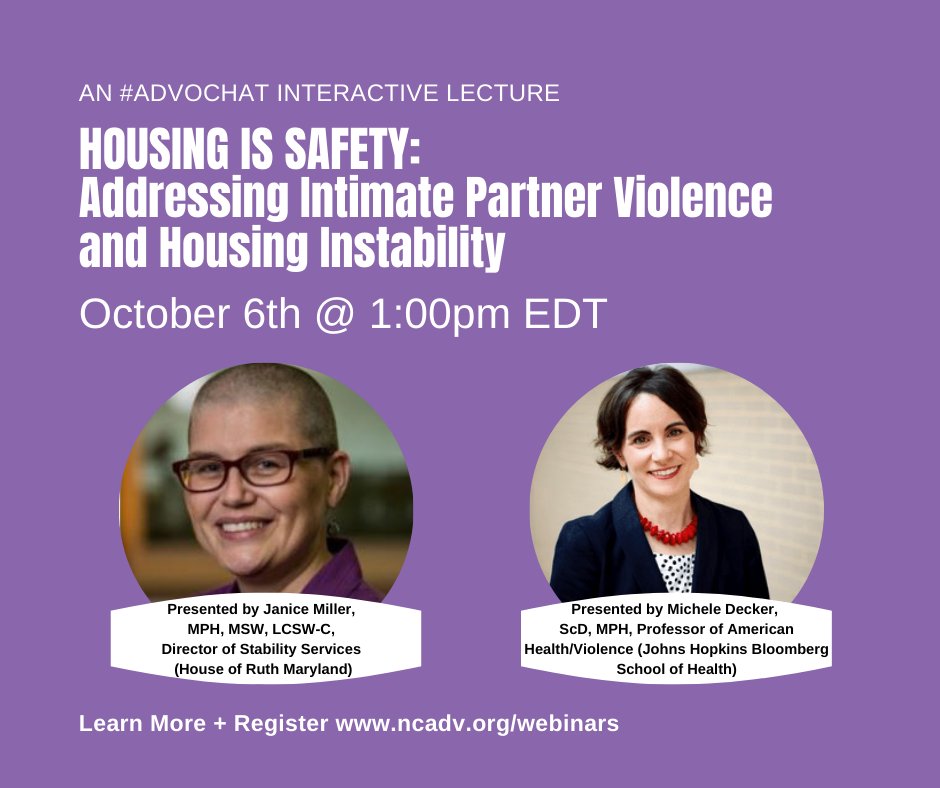 AN #ADVOCHAT INTERACTIVE LECTURE

HOUSING IS SAFETY:
Addressing Intimate Partner Violence and Housing Instability

October 6th @ 1:00pm EDT

Presented by Janice Miller, MPH, MSW, LCSW-C, Director of Stability Services (House of Ruth Maryland)

Presented by Michele Decker, ScD, MPH, Professor of American Health/Violence (Johns Hopkins Bloomberg School of Health)

Learn More + Register www.ncadv.org/webinars